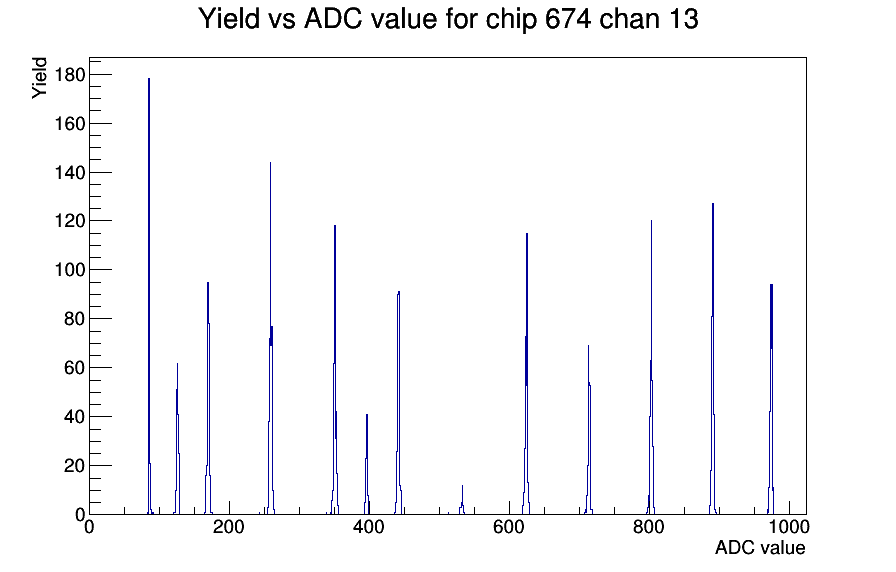 Yield vs ADC value for chip 674 chan 13

Yield

180
160
140
120
100
80
60
40
20
0

0
200
400
600
800
1000

ADC value